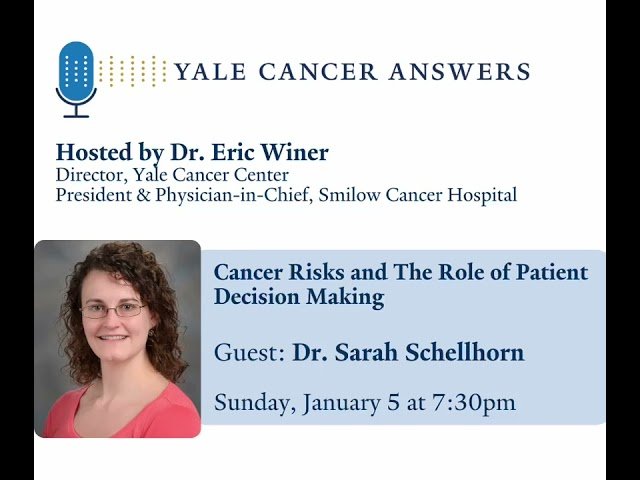 YALE CANCER ANSWERS

Hosted by Dr. Eric Winer
Director, Yale Cancer Center
President & Physician-in-Chief, Smilow Cancer Hospital

Cancer Risks and The Role of Patient Decision Making

Guest: Dr. Sarah Schellhorn

Sunday, January 5 at 7:30pm